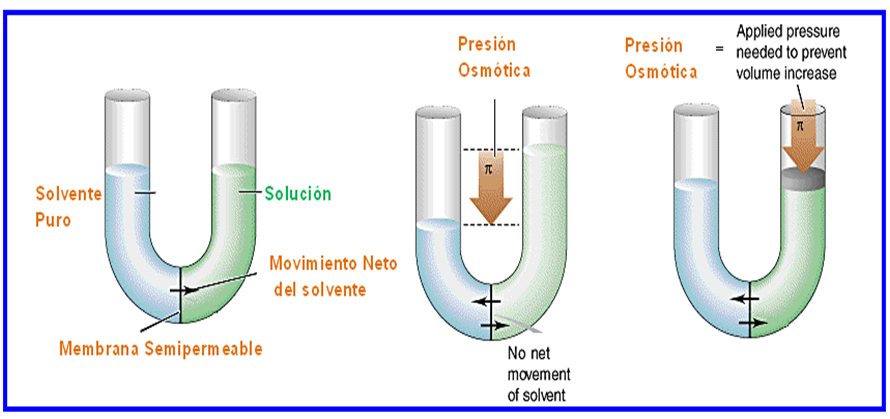 Solvente Puro

Solución

Movimiento Neto del solvente

Membrana Semipermeable

Presión Osmótica

$\pi$

No net movement of solvent

Presión Osmótica = Applied pressure needed to prevent volume increase

$\pi$